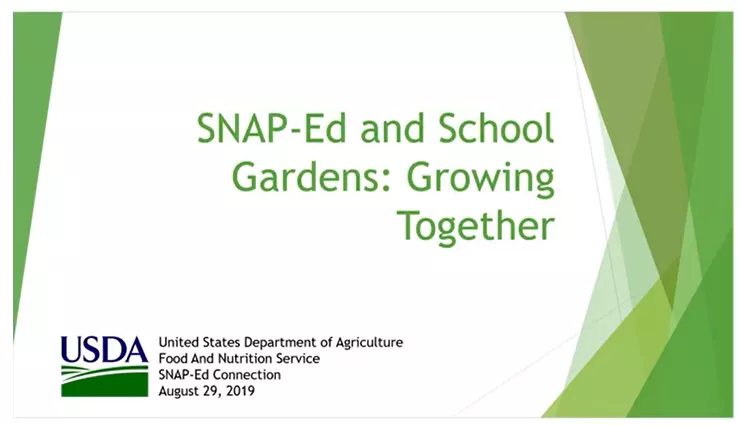 SNAP-Ed and School Gardens: Growing Together

USDA

United States Department of Agriculture
Food And Nutrition Service
SNAP-Ed Connection
August 29, 2019